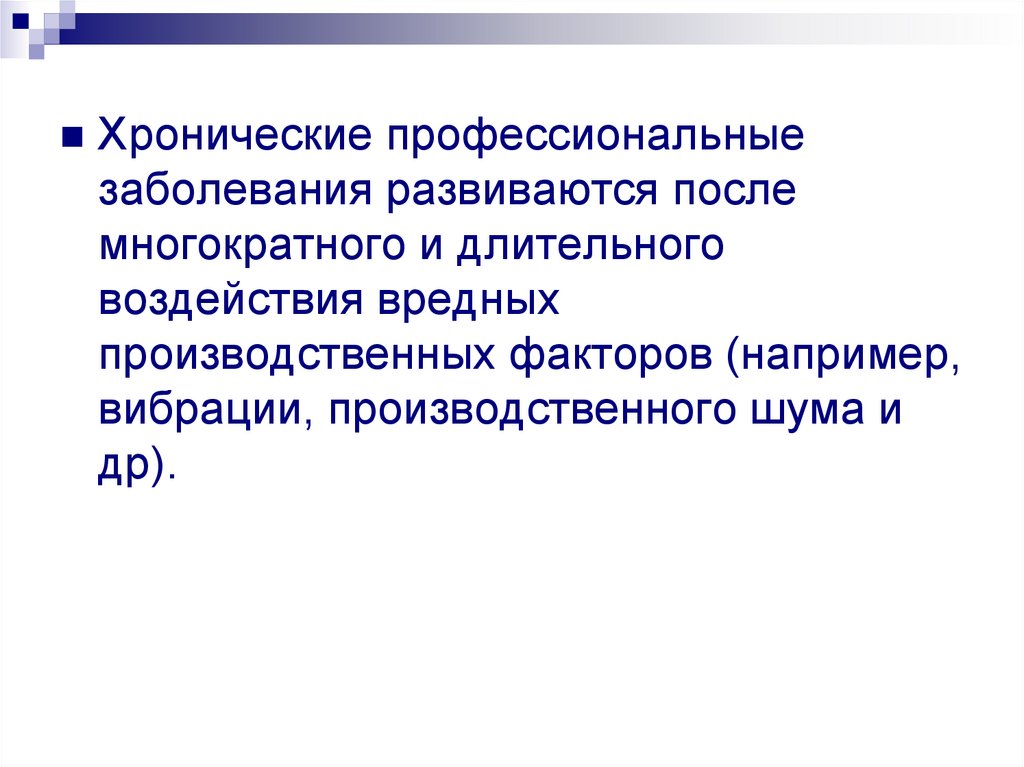 Хронические профессиональные заболевания развиваются после многократного и длительного воздействия вредных производственных факторов (например, вибрации, производственного шума и др).